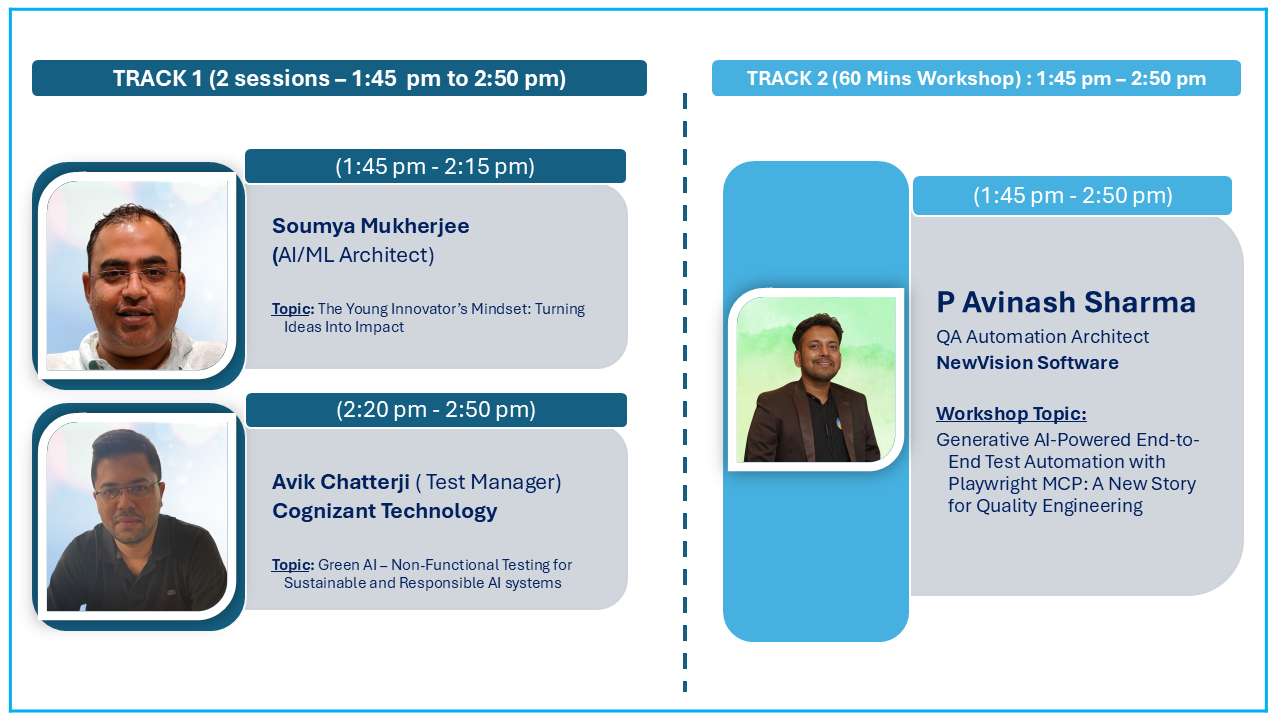 TRACK 1 (2 sessions – 1:45 pm to 2:50 pm)

(1:45 pm - 2:15 pm)

Soumya Mukherjee
(AI/ML Architect)

Topic: The Young Innovator's Mindset: Turning Ideas Into Impact

(2:20 pm - 2:50 pm)

Avik Chatterji ( Test Manager)
Cognizant Technology

Topic: Green AI – Non-Functional Testing for Sustainable and Responsible AI systems

TRACK 2 (60 Mins Workshop) : 1:45 pm – 2:50 pm

(1:45 pm - 2:50 pm)

P Avinash Sharma
QA Automation Architect
NewVision Software

Workshop Topic:
Generative AI-Powered End-to-End Test Automation with Playwright MCP: A New Story for Quality Engineering